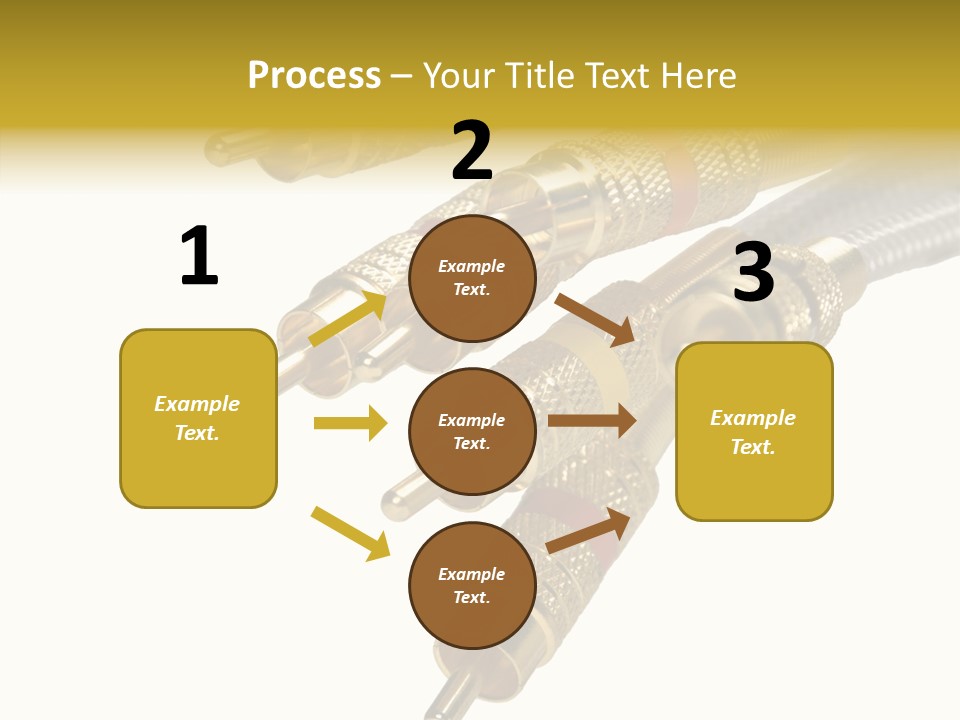 Process – Your Title Text Here

1

Example Text.

2

Example Text.

Example Text.

Example Text.

3

Example Text.